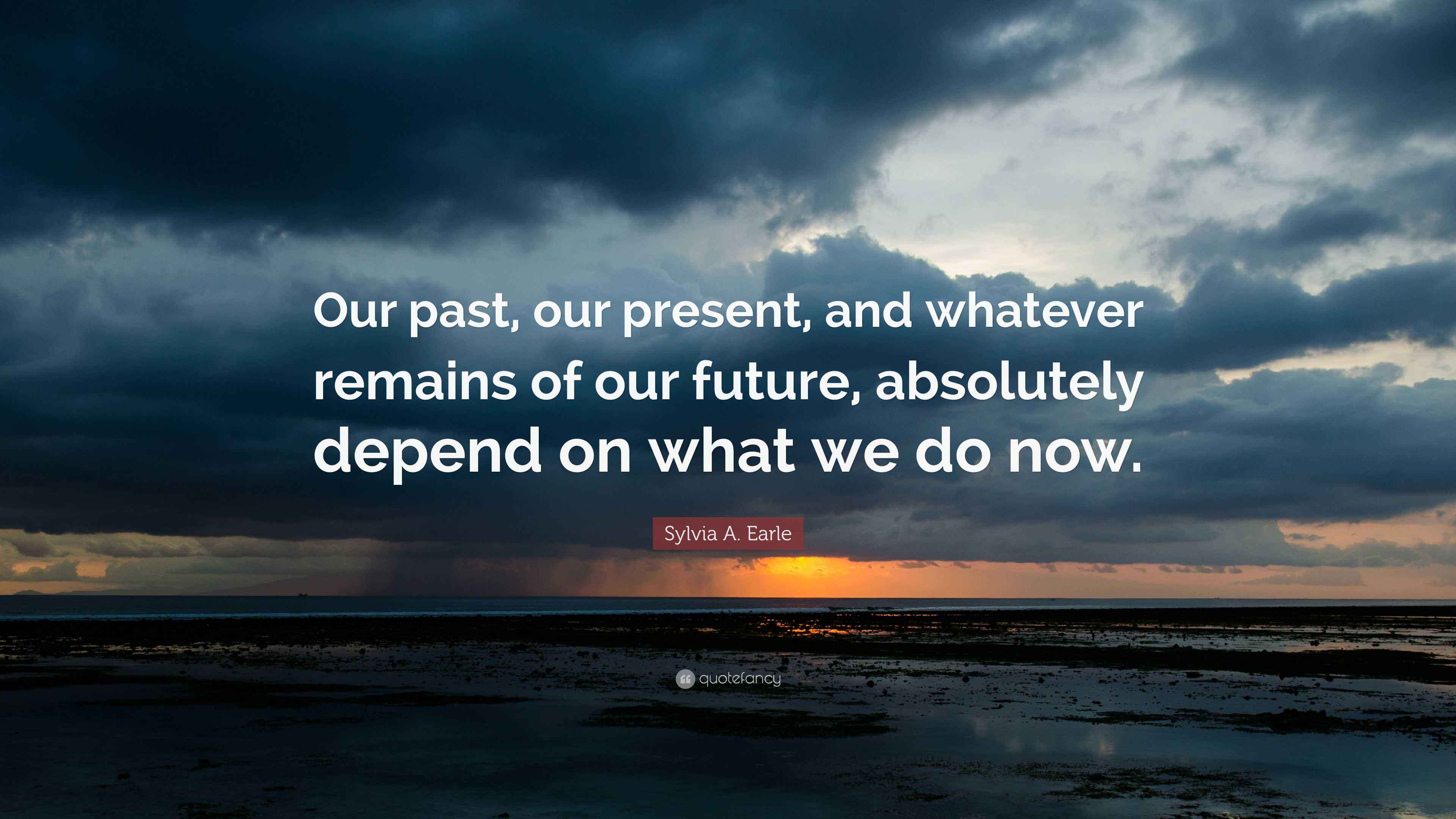 Our past, our present, and whatever remains of our future, absolutely depend on what we do now.

Sylvia A. Earle

quotefancy